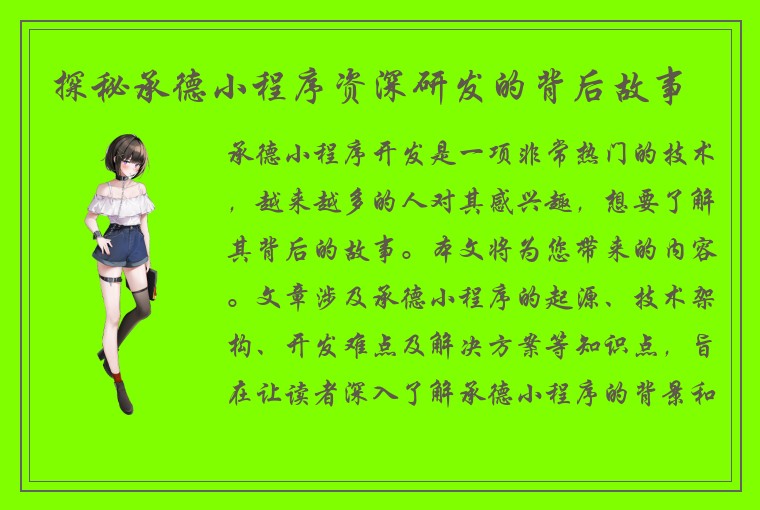 探秘承德小程序资深研发的背后故事

承德小程序开发是一项非常热门的技术，越来越多的人对其感兴趣，想要了解其背后的故事。本文将为您带来的内容。文章涉及承德小程序的起源、技术架构、开发难点及解决方案等知识点，旨在让读者深入了解承德小程序的背景和